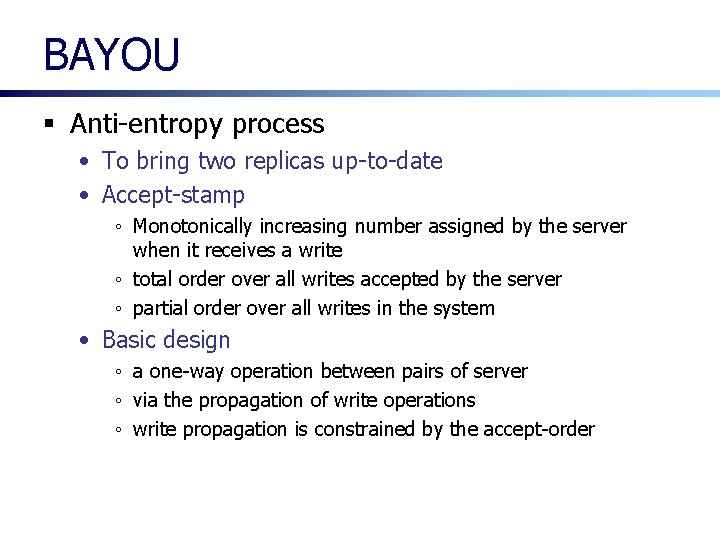 BAYOU

▪ Anti-entropy process
• To bring two replicas up-to-date
• Accept-stamp
◦ Monotonically increasing number assigned by the server when it receives a write
◦ total order over all writes accepted by the server
◦ partial order over all writes in the system
• Basic design
◦ a one-way operation between pairs of server
◦ via the propagation of write operations
◦ write propagation is constrained by the accept-order